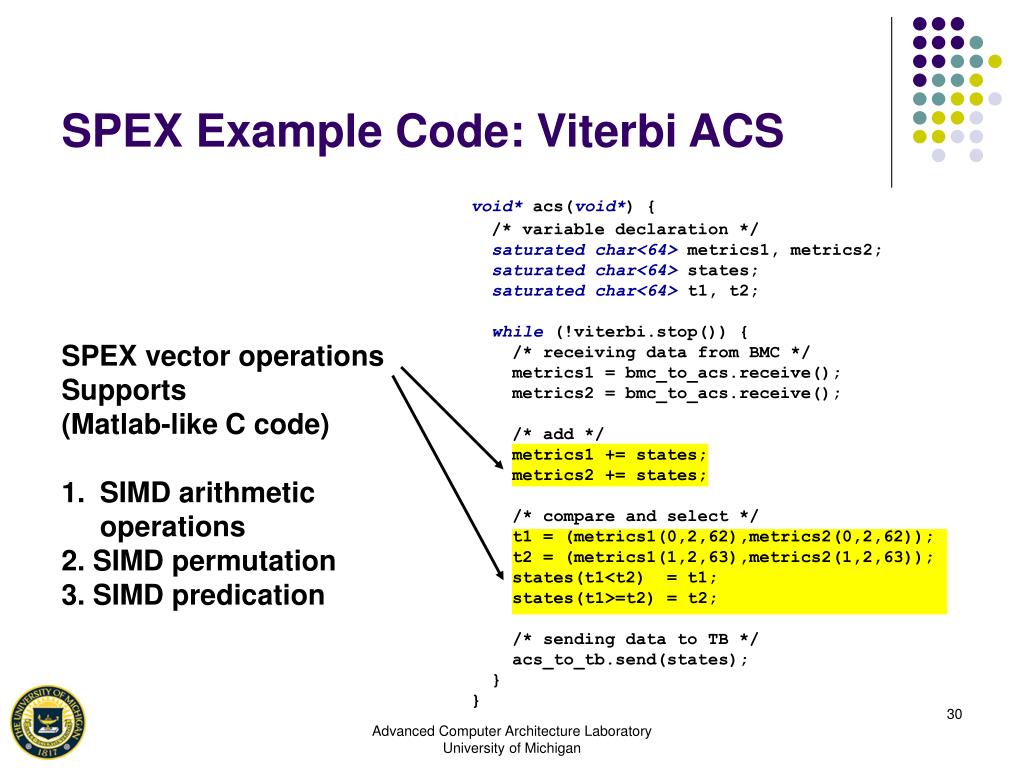 SPEX Example Code: Viterbi ACS

SPEX vector operations Supports (Matlab-like C code)

1. SIMD arithmetic operations
2. SIMD permutation
3. SIMD predication

void* acs(void*) {
/* variable declaration */
saturated char<64> metrics1, metrics2;
saturated char<64> states;
saturated char<64> t1, t2;

while (!viterbi.stop()) {
/* receiving data from BMC */
metrics1 = bmc_to_acs.receive();
metrics2 = bmc_to_acs.receive();

/* add */
metrics1 += states;
metrics2 += states;

/* compare and select */
t1 = (metrics1(0,2,62),metrics2(0,2,62));
t2 = (metrics1(1,2,63),metrics2(1,2,63));
states(t1<t2) = t1;
states(t1>=t2) = t2;

/* sending data to TB */
acs_to_tb.send(states);
}
}

THE UNIVERSITY OF MICHIGAN 1817

Advanced Computer Architecture Laboratory
University of Michigan

30